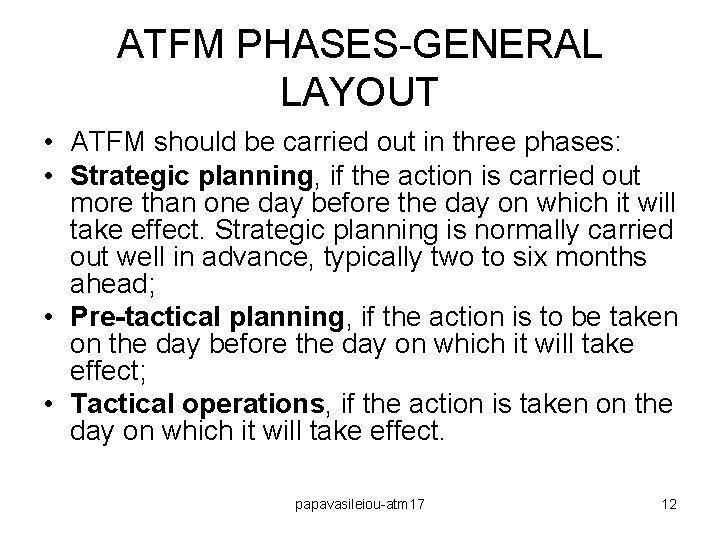 ATFM PHASES-GENERAL LAYOUT

• ATFM should be carried out in three phases:
• Strategic planning, if the action is carried out more than one day before the day on which it will take effect. Strategic planning is normally carried out well in advance, typically two to six months ahead;
• Pre-tactical planning, if the action is to be taken on the day before the day on which it will take effect;
• Tactical operations, if the action is taken on the day on which it will take effect.

papavasileiou-atm17

12